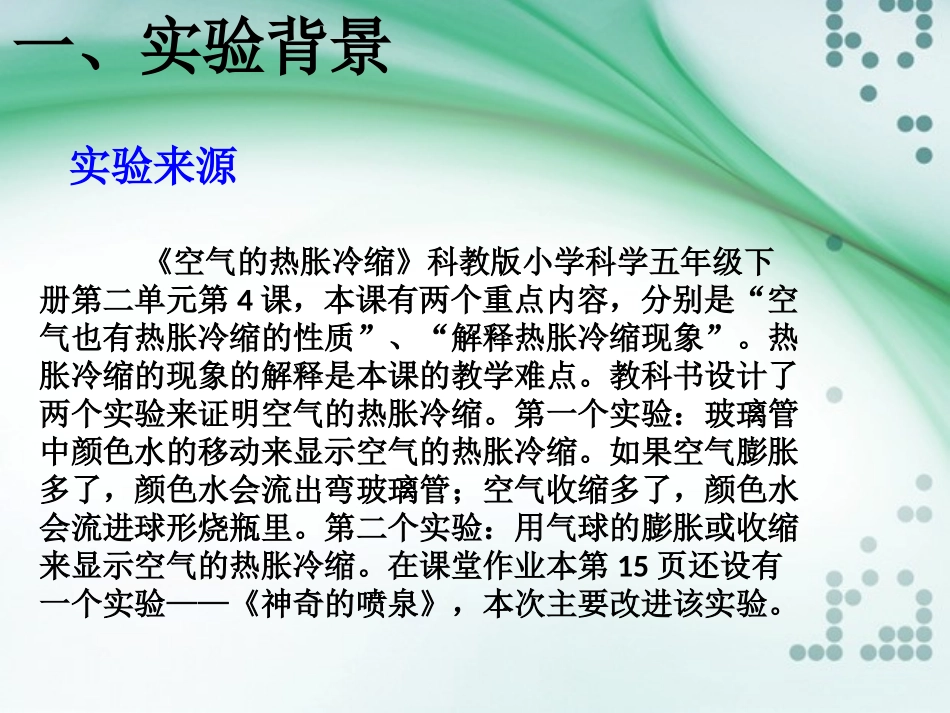 一、实验背景

实验来源

《空气的热胀冷缩》科教版小学科学五年级下册第二单元第 4 课，本课有两个重点内容，分别是“空气也有热胀冷缩的性质”、“解释热胀冷缩现象”。热胀冷缩的现象的解释是本课的教学难点。教科书设计了两个实验来证明空气的热胀冷缩。第一个实验：玻璃管中颜色水的移动来显示空气的热胀冷缩。如果空气膨胀多了，颜色水会流出弯玻璃管；空气收缩多了，颜色水会流进球形烧瓶里。第二个实验：用气球的膨胀或收缩来显示空气的热胀冷缩。在课堂作业本第 15 页还设有一个实验——《神奇的喷泉》，本次主要改进该实验。